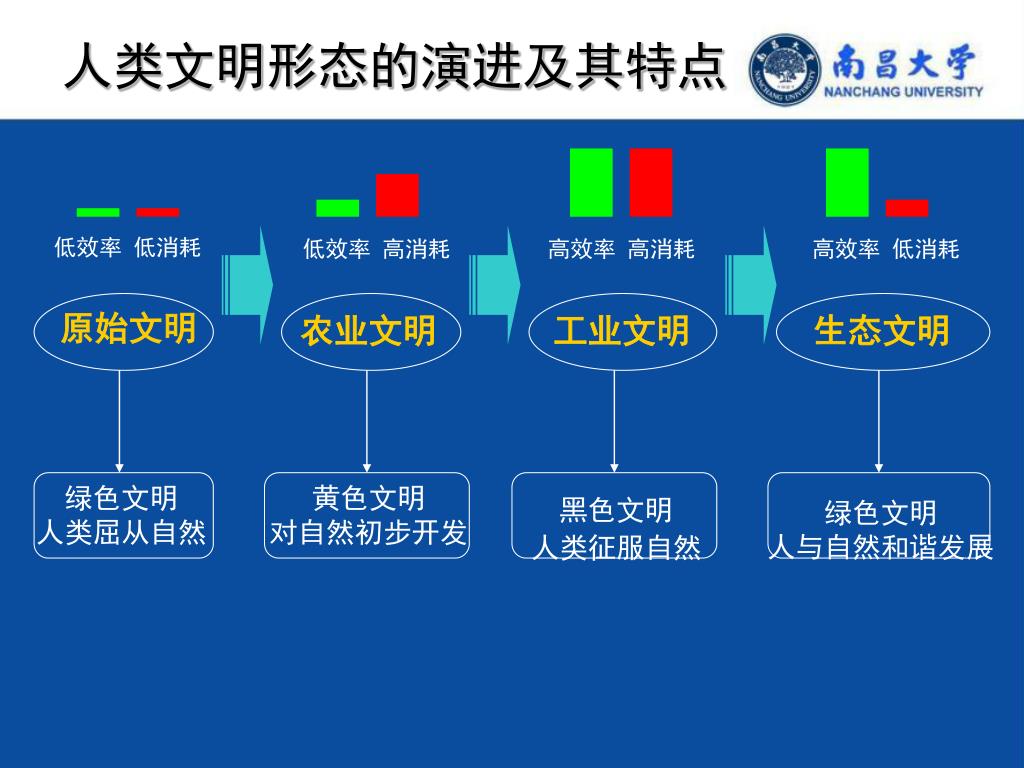 人类文明形态的演进及其特点

南昌大学
NANCHANG UNIVERSITY

低效率 低消耗

原始文明

绿色文明
人类屈从自然

低效率 高消耗

农业文明

黄色文明
对自然初步开发

高效率 高消耗

工业文明

黑色文明
人类征服自然

高效率 低消耗

生态文明

绿色文明
人与自然和谐发展